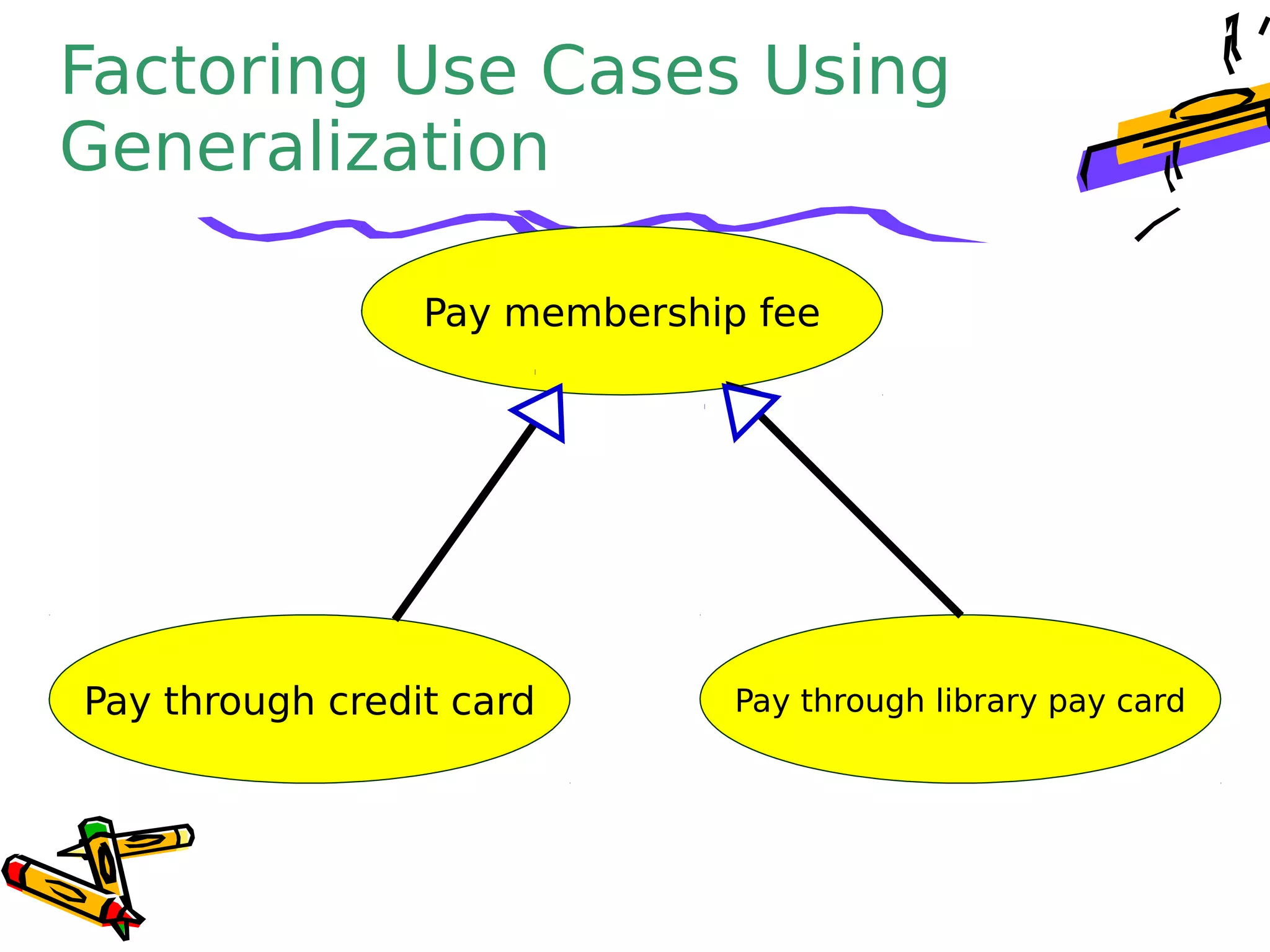 Factoring Use Cases Using Generalization

Pay membership fee

Pay through credit card

Pay through library pay card